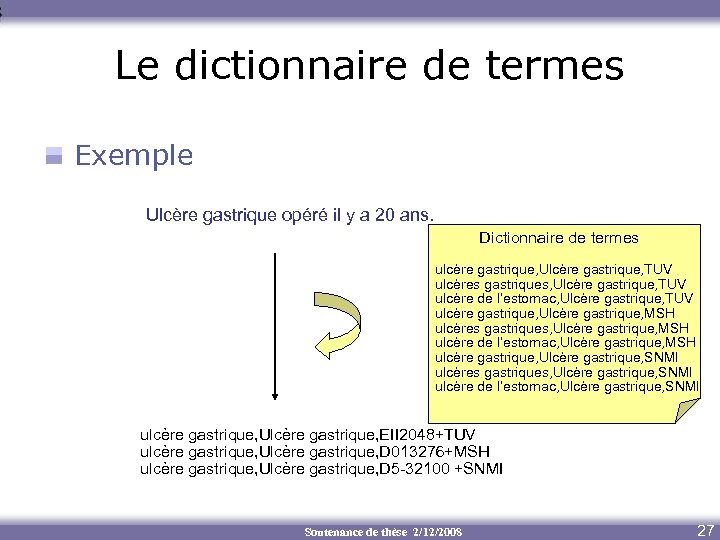 Le dictionnaire de termes

Exemple

Ulcère gastrique opéré il y a 20 ans.

Dictionnaire de termes

ulcère gastrique,Ulcère gastrique,TUV
ulcères gastriques,Ulcère gastrique,TUV
ulcère de l'estomac,Ulcère gastrique,TUV
ulcère gastrique,Ulcère gastrique,MSH
ulcères gastriques,Ulcère gastrique,MSH
ulcère de l'estomac,Ulcère gastrique,MSH
ulcère gastrique,Ulcère gastrique,SNMI
ulcères gastriques,Ulcère gastrique,SNMI
ulcère de l'estomac,Ulcère gastrique,SNMI

ulcère gastrique,Ulcère gastrique,EII2048+TUV
ulcère gastrique,Ulcère gastrique,D013276+MSH
ulcère gastrique,Ulcère gastrique,D5-32100 +SNMI

Soutenance de thèse 2/12/2008

27